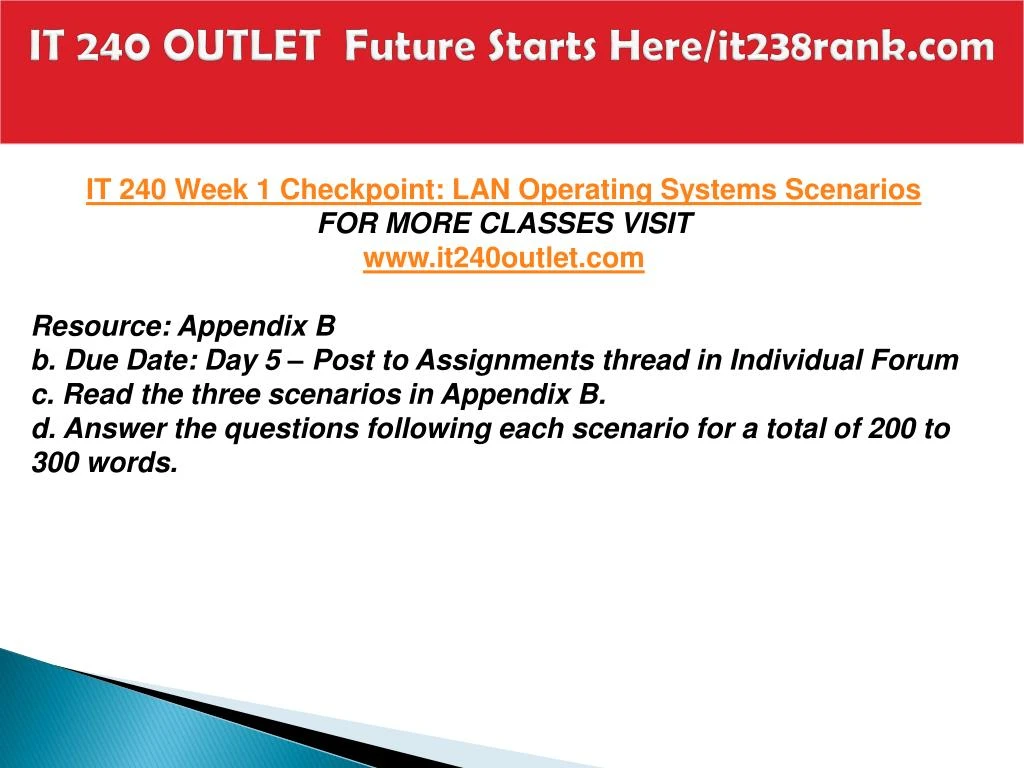 IT 240 OUTLET Future Starts Here/it238rank.com

IT 240 Week 1 Checkpoint: LAN Operating Systems Scenarios
FOR MORE CLASSES VISIT
www.it240outlet.com

Resource: Appendix B
b. Due Date: Day 5 – Post to Assignments thread in Individual Forum
c. Read the three scenarios in Appendix B.
d. Answer the questions following each scenario for a total of 200 to 300 words.